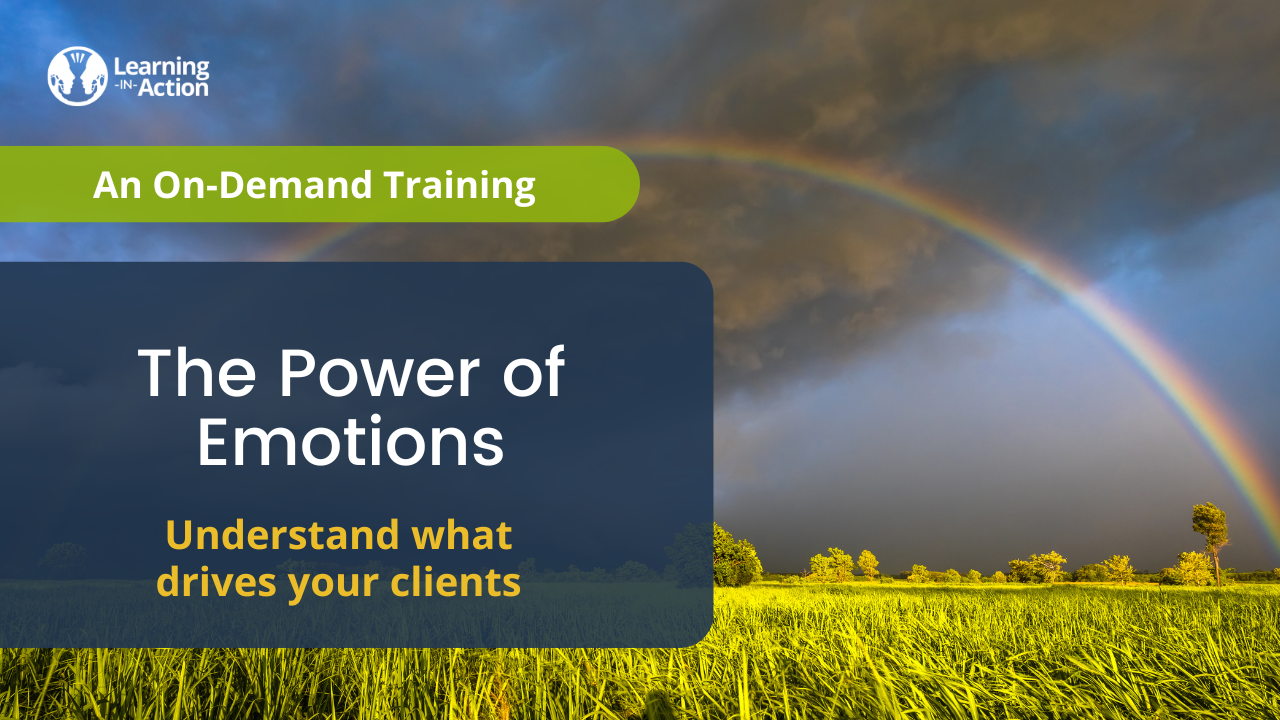 Learning -IN- Action

An On-Demand Training

The Power of Emotions

Understand what drives your clients